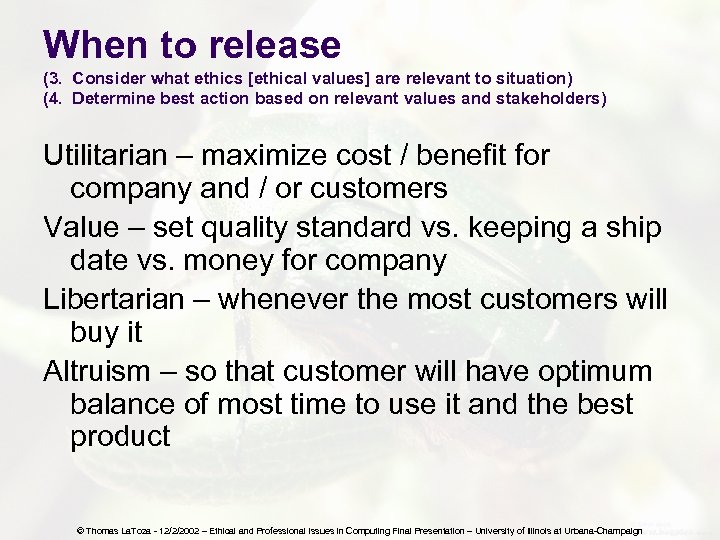 When to release
(3. Consider what ethics [ethical values] are relevant to situation)
(4. Determine best action based on relevant values and stakeholders)

Utilitarian – maximize cost / benefit for company and / or customers

Value – set quality standard vs. keeping a ship date vs. money for company

Libertarian – whenever the most customers will buy it

Altruism – so that customer will have optimum balance of most time to use it and the best product

© Thomas LaToza - 12/2/2002 – Ethical and Professional Issues in Computing Final Presentation – University of Illinois at Urbana-Champaign